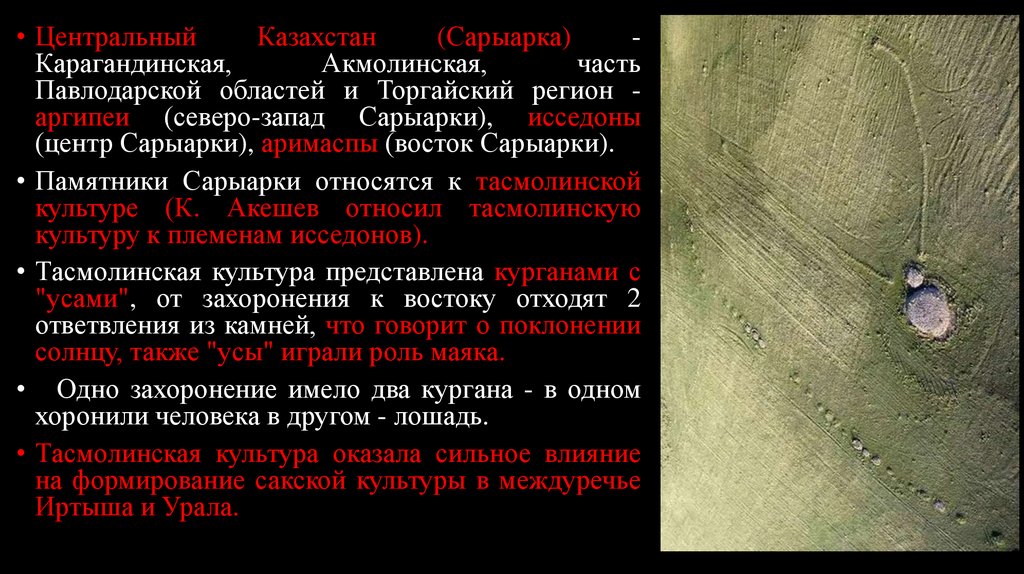 • Центральный Казахстан (Сарыарка) - Карагандинская, Акмолинская, часть Павлодарской областей и Торгайский регион - аргипеи (северо-запад Сарыарки), исседоны (центр Сарыарки), аримаспы (восток Сарыарки).

• Памятники Сарыарки относятся к тасмолинской культуре (К. Акешев относил тасмолинскую культуру к племенам исседонов).

• Тасмолинская культура представлена курганами с "усами", от захоронения к востоку отходят 2 ответвления из камней, что говорит о поклонении солнцу, также "усы" играли роль маяка.

• Одно захоронение имело два кургана - в одном хоронили человека в другом - лошадь.

• Тасмолинская культура оказала сильное влияние на формирование сакской культуры в междуречье Иртыша и Урала.